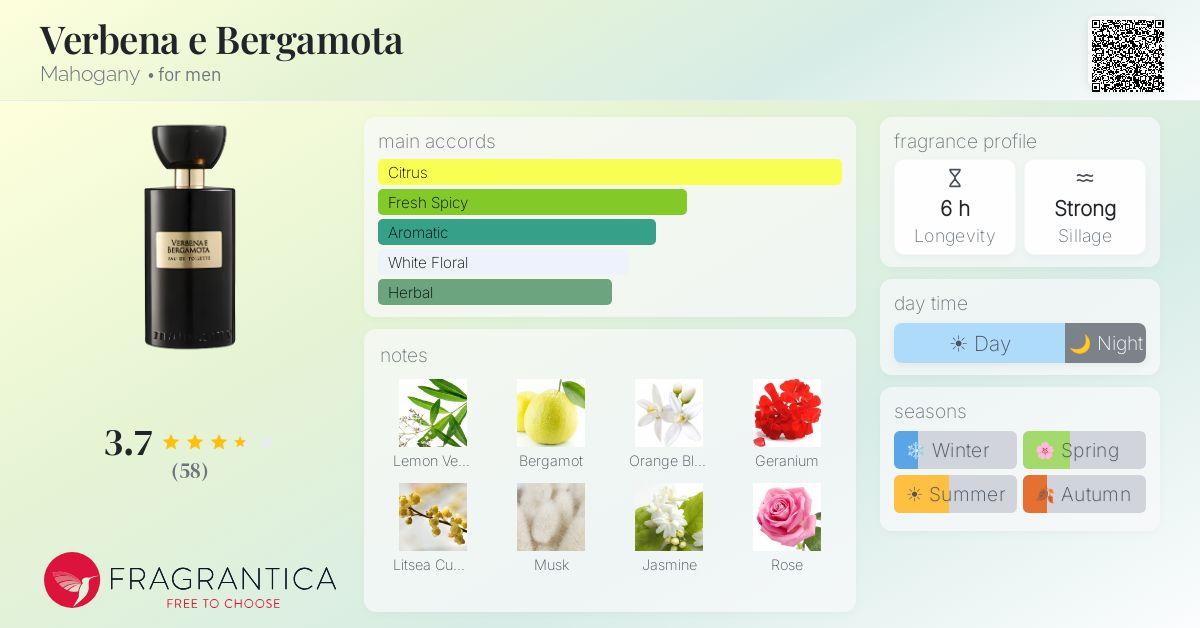 Verbena e Bergamota
Mahogany • for men

VERBENA E BERGAMOTA
EAU DE TOILETTE

3.7
(58)

FRAGRANTICA
FREE TO CHOOSE

main accords
Citrus
Fresh Spicy
Aromatic
White Floral
Herbal

notes
Lemon Ve...
Bergamot
Orange Bl...
Geranium
Litsea Cu...
Musk
Jasmine
Rose

fragrance profile
6 h
Longevity
Strong
Sillage

day time
Day
Night

seasons
Winter
Spring
Summer
Autumn